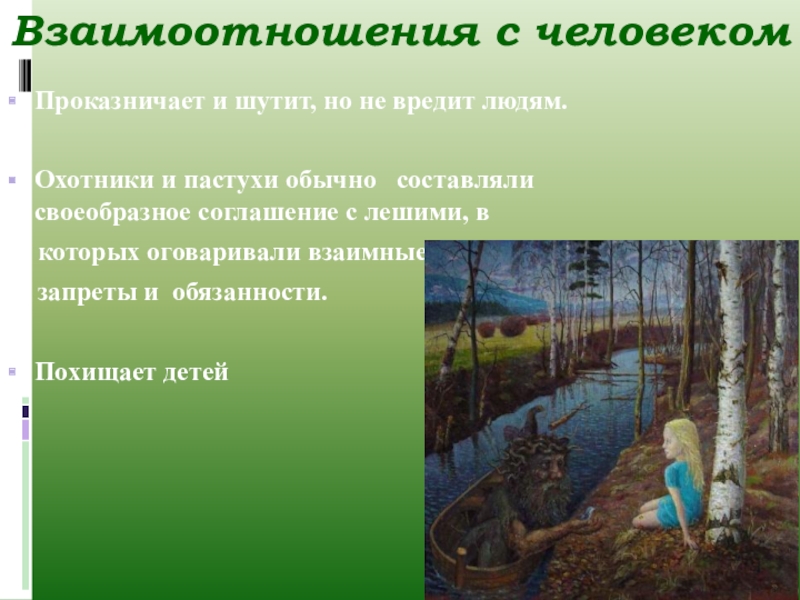 Взаимоотношения с человеком

Проказничает и шутит, но не вредит людям.

Охотники и пастухи обычно составляли своеобразное соглашение с лешими, в которых оговаривали взаимные запреты и обязанности.

Похищает детей